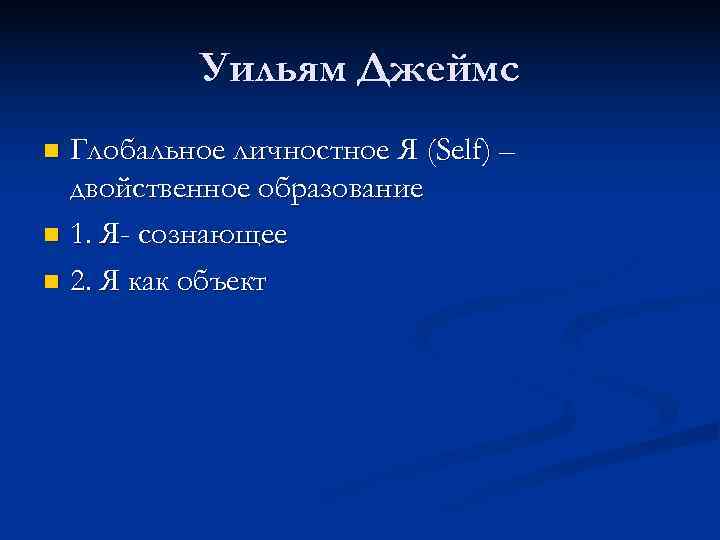 Уильям Джеймс

Глобальное личностное Я (Self) – двойственное образование

1. Я- сознающее

2. Я как объект